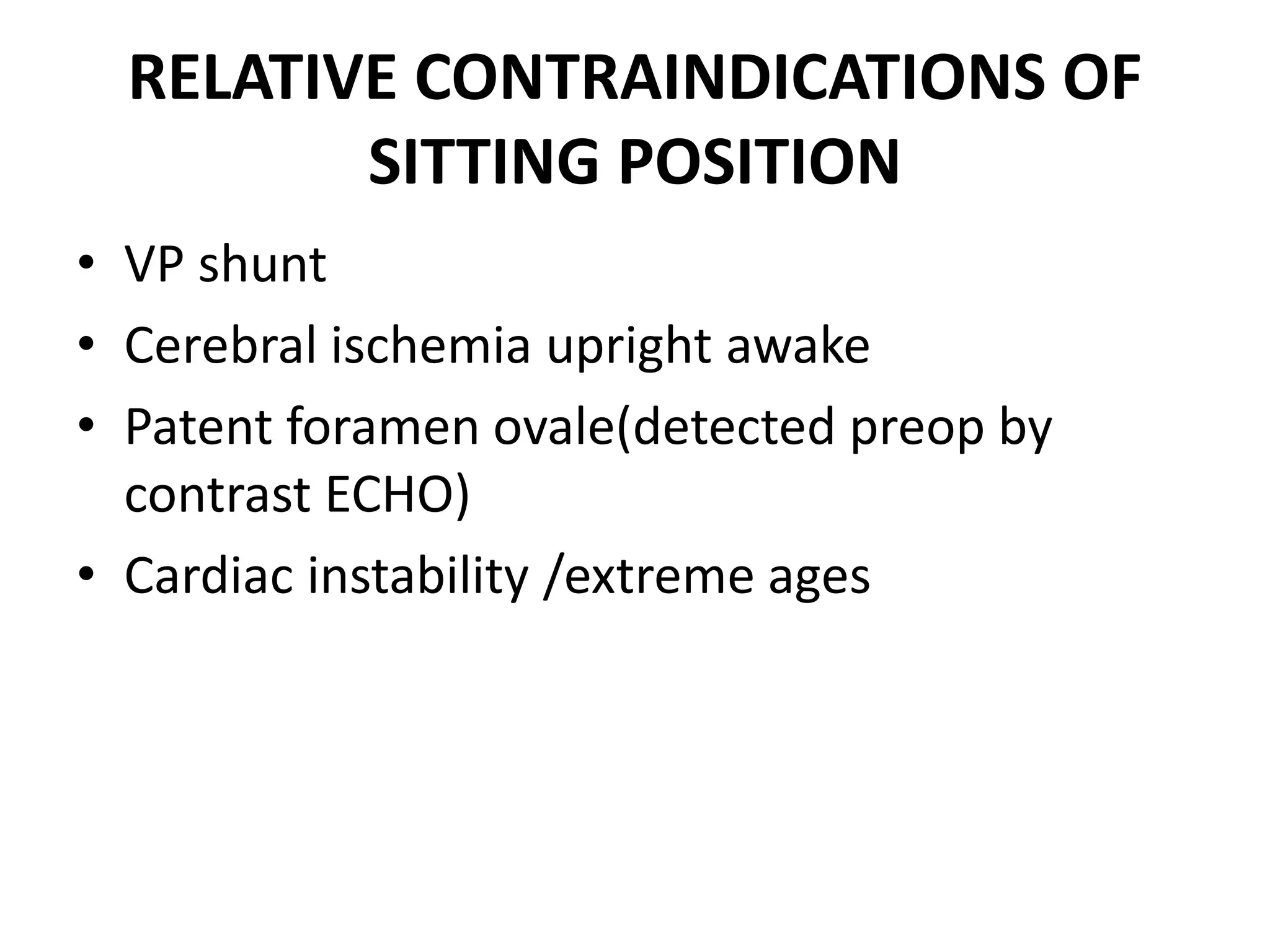 RELATIVE CONTRAINDICATIONS OF SITTING POSITION

• VP shunt
• Cerebral ischemia upright awake
• Patent foramen ovale(detected preop by contrast ECHO)
• Cardiac instability /extreme ages